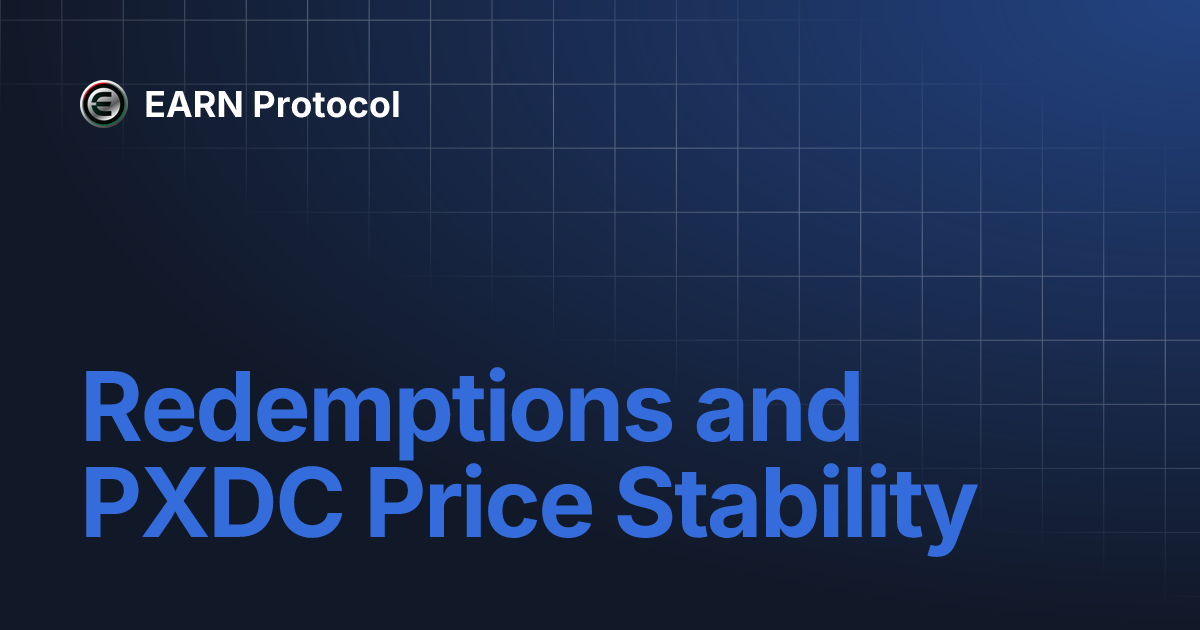 EARN Protocol

Redemptions and PXDC Price Stability